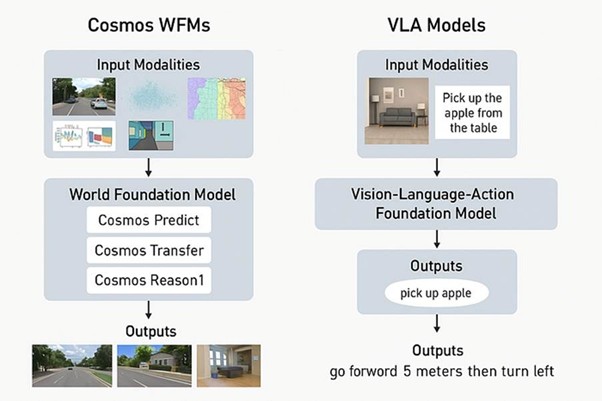 Cosmos WFMs

Input Modalities

World Foundation Model

Cosmos Predict

Cosmos Transfer

Cosmos Reason1

Outputs

VLA Models

Input Modalities

Pick up the apple from the table

Vision-Language-Action Foundation Model

Outputs

pick up apple

Outputs

go forword 5 meters then turn left